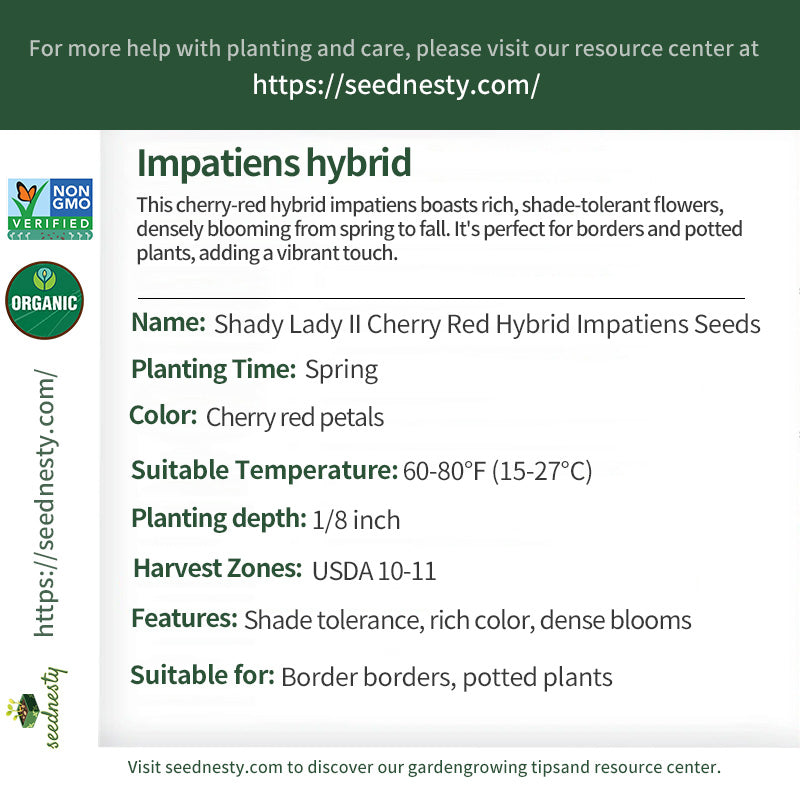 For more help with planting and care, please visit our resource center at
https://seednesty.com/

NON GMO VERIFIED

ORGANIC

https://seednesty.com/

seednesty

Impatiens hybrid

This cherry-red hybrid impatiens boasts rich, shade-tolerant flowers, densely blooming from spring to fall. It's perfect for borders and potted plants, adding a vibrant touch.

Name: Shady Lady II Cherry Red Hybrid Impatiens Seeds

Planting Time: Spring

Color: Cherry red petals

Suitable Temperature: 60-80°F (15-27°C)

Planting depth: 1/8 inch

Harvest Zones: USDA 10-11

Features: Shade tolerance, rich color, dense blooms

Suitable for: Border borders, potted plants

Visit seednesty.com to discover our gardengrowing tipsand resource center.